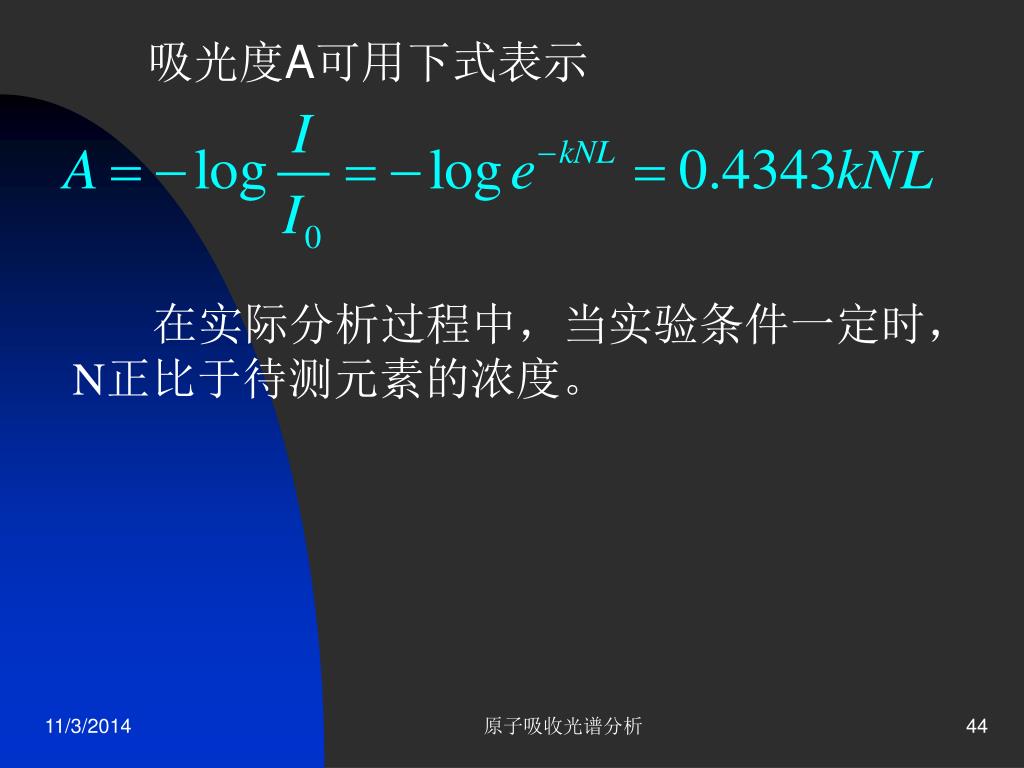 吸光度A可用下式表示

$A = -\log \frac{I}{I_0} = -\log e^{-kNL} = 0.4343kNL$

在实际分析过程中，当实验条件一定时，N正比于待测元素的浓度。

11/3/2014

原子吸收光谱分析

44